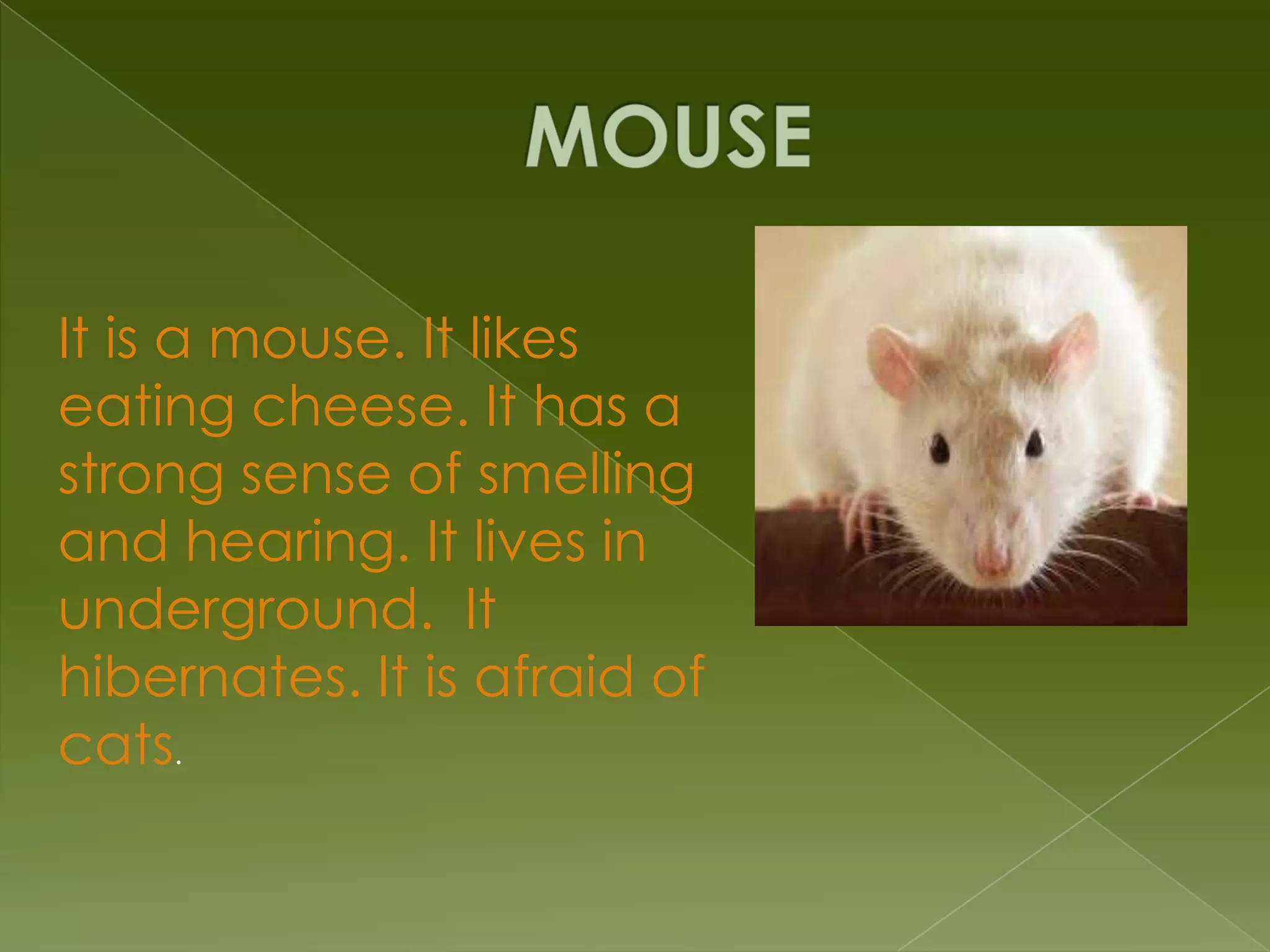 MOUSE

It is a mouse. It likes eating cheese. It has a strong sense of smelling and hearing. It lives in underground.  It hibernates. It is afraid of cats.